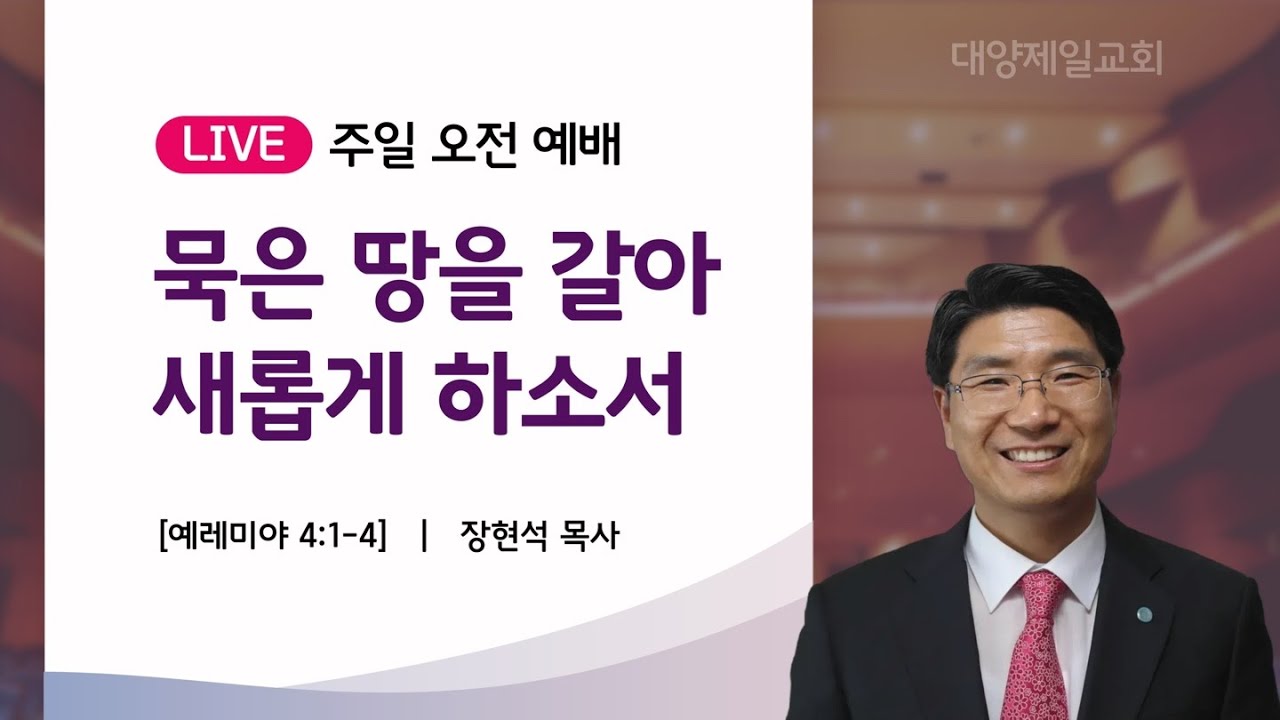 대양제일교회

LIVE 주일 오전 예배

묵은 땅을 갈아 새롭게 하소서

[예레미야 4:1-4] | 장현석 목사